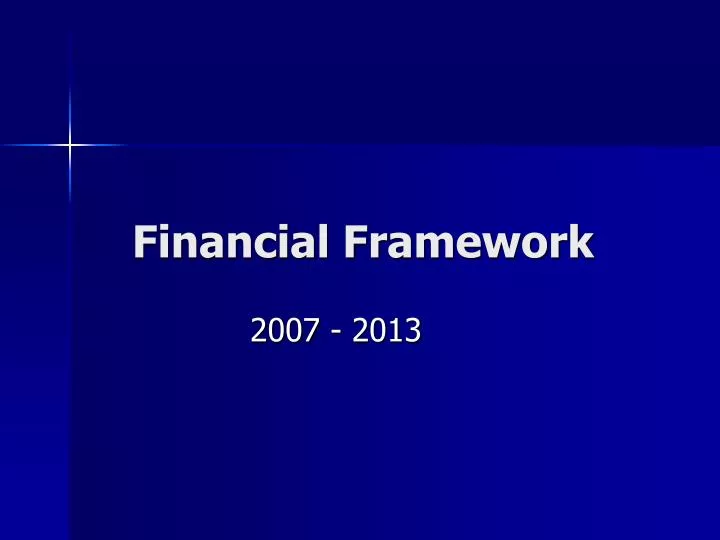 Financial Framework

2007 - 2013